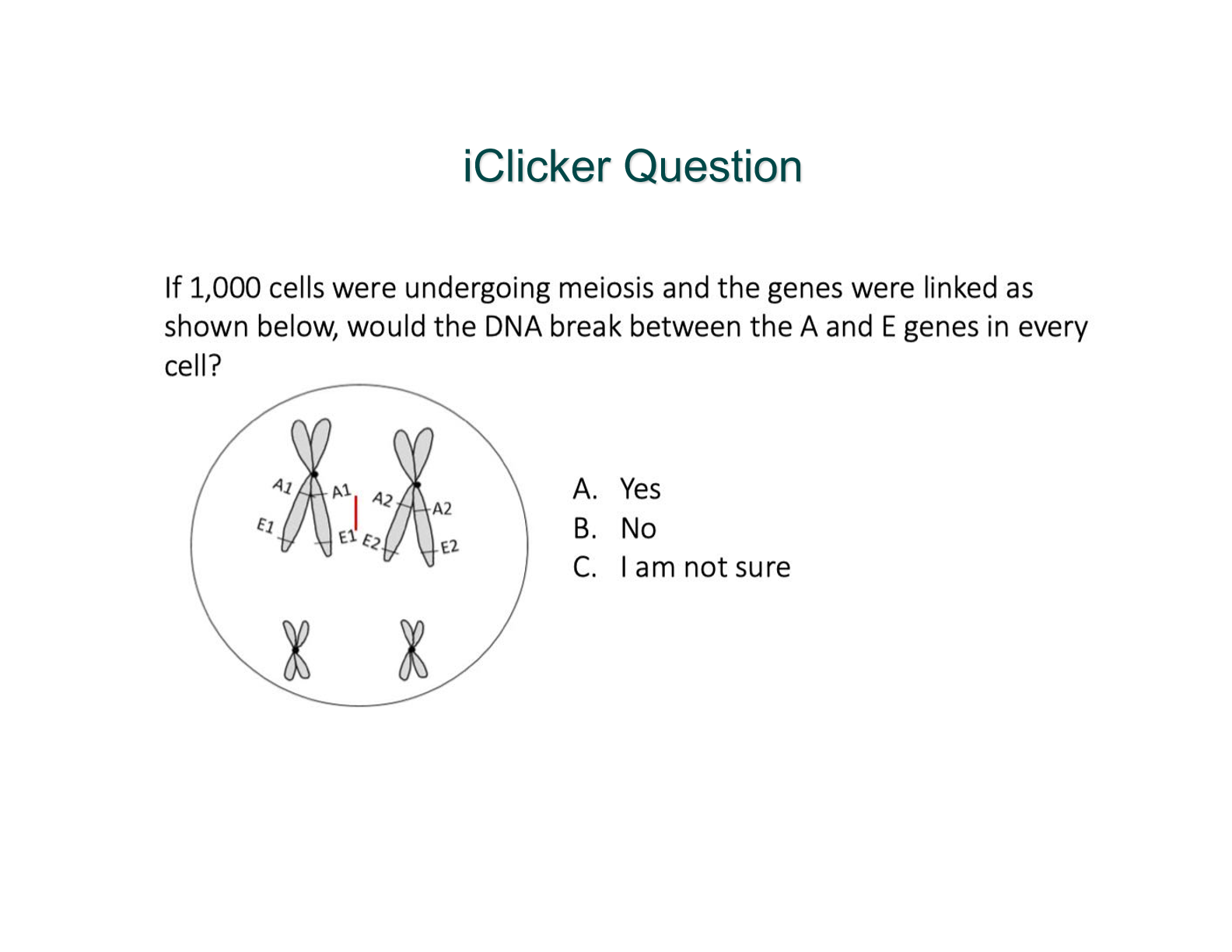 iClicker Question

If 1,000 cells were undergoing meiosis and the genes were linked as shown below, would the DNA break between the A and E genes in every cell?

A1 A1 A2 A2
E1 E1 E2 E2

A. Yes
B. No
C. I am not sure